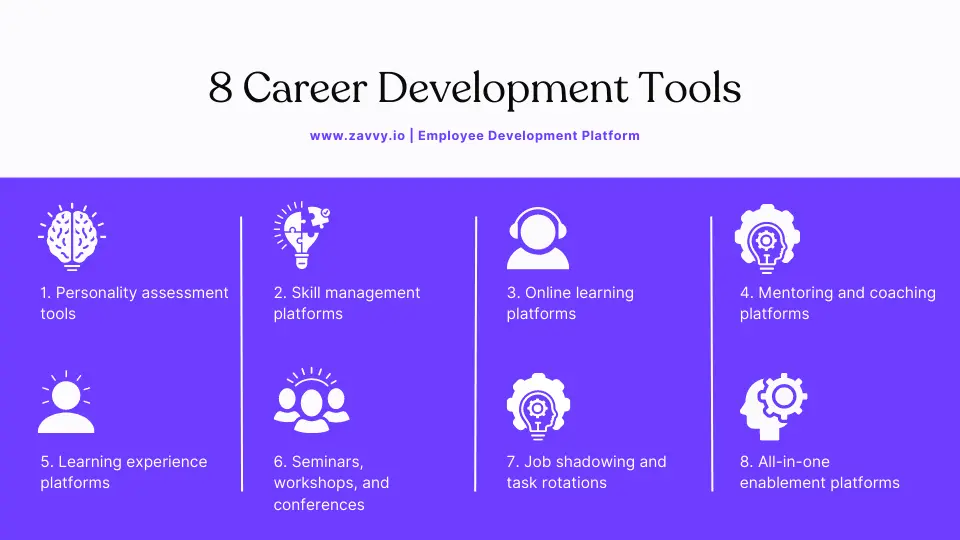 8 Career Development Tools

www.zavvy.io | Employee Development Platform

1. Personality assessment tools

2. Skill management platforms

3. Online learning platforms

4. Mentoring and coaching platforms

5. Learning experience platforms

6. Seminars, workshops, and conferences

7. Job shadowing and task rotations

8. All-in-one enablement platforms